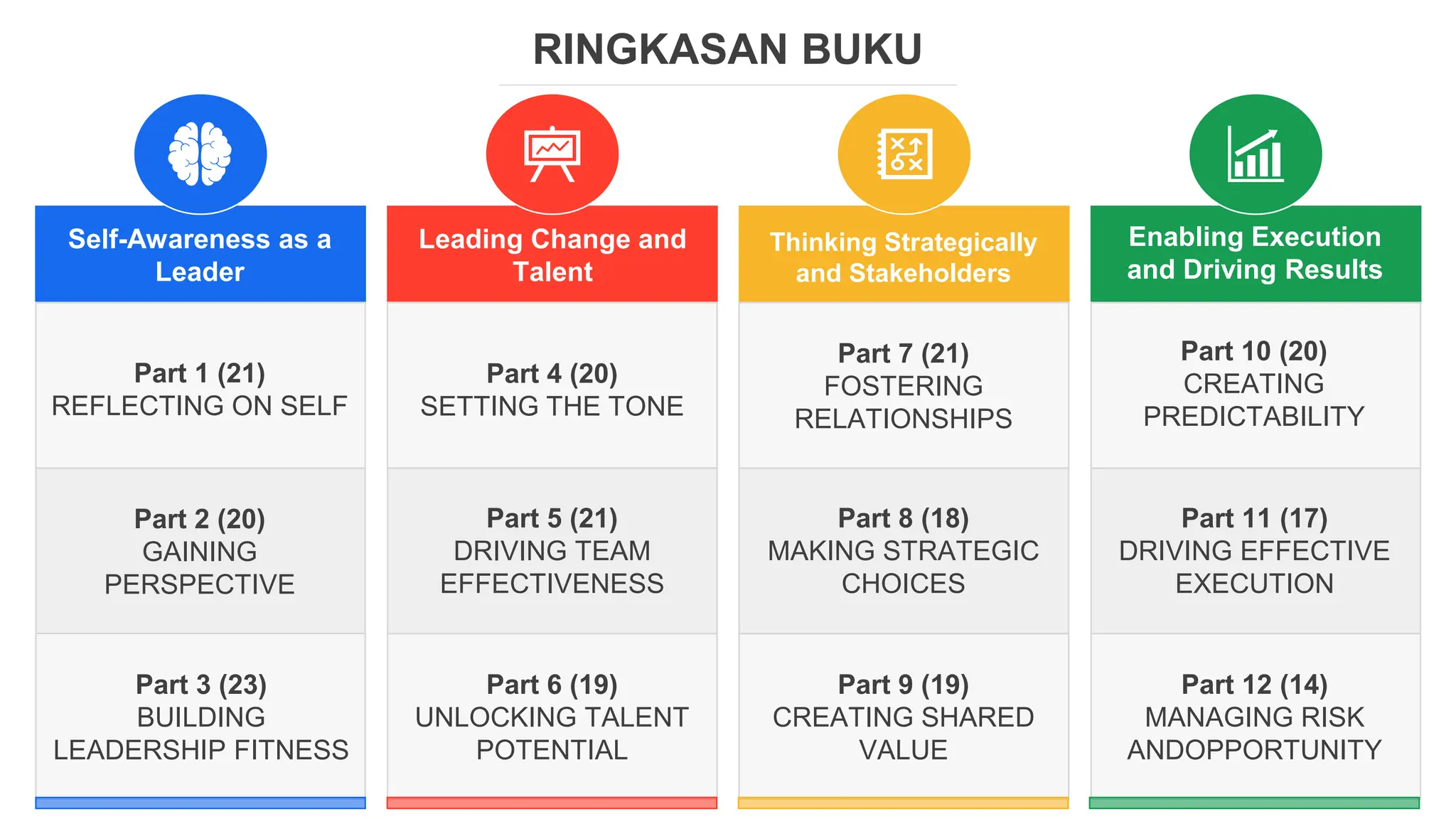 RINGKASAN BUKU

Self-Awareness as a Leader

Part 1 (21)
REFLECTING ON SELF

Part 2 (20)
GAINING PERSPECTIVE

Part 3 (23)
BUILDING LEADERSHIP FITNESS

Leading Change and Talent

Part 4 (20)
SETTING THE TONE

Part 5 (21)
DRIVING TEAM EFFECTIVENESS

Part 6 (19)
UNLOCKING TALENT POTENTIAL

Thinking Strategically and Stakeholders

Part 7 (21)
FOSTERING RELATIONSHIPS

Part 8 (18)
MAKING STRATEGIC CHOICES

Part 9 (19)
CREATING SHARED VALUE

Enabling Execution and Driving Results

Part 10 (20)
CREATING PREDICTABILITY

Part 11 (17)
DRIVING EFFECTIVE EXECUTION

Part 12 (14)
MANAGING RISK ANDOPPORTUNITY